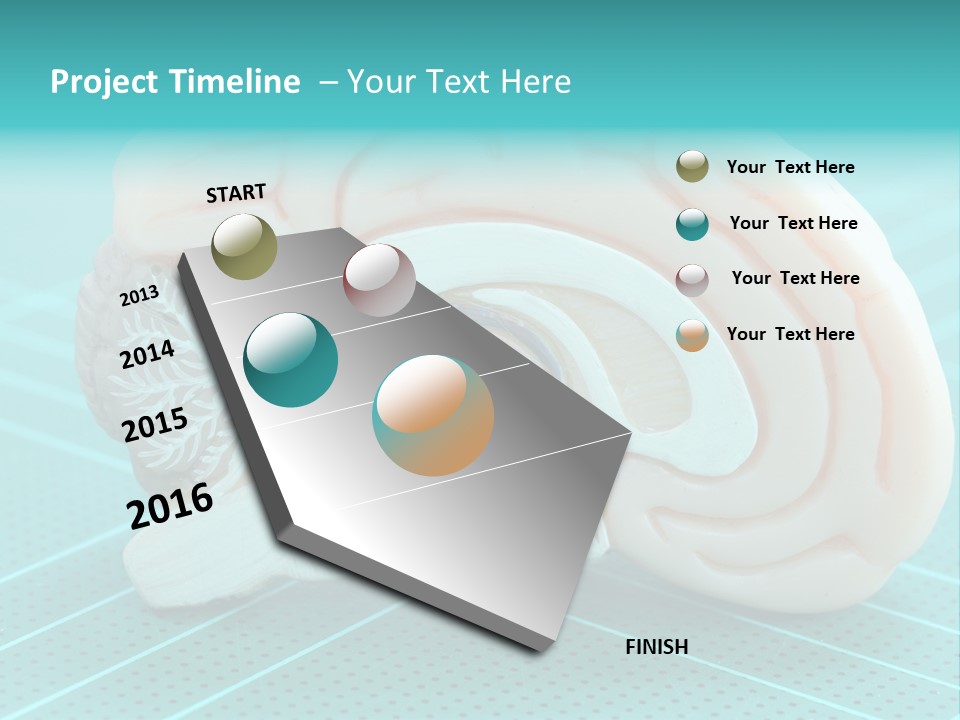 Project Timeline – Your Text Here

START

2013

2014

2015

2016

FINISH

Your Text Here

Your Text Here

Your Text Here

Your Text Here